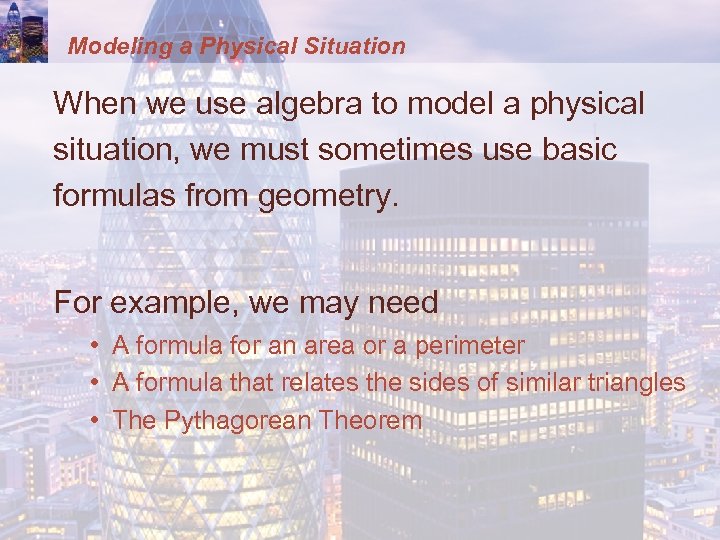 Modeling a Physical Situation

When we use algebra to model a physical situation, we must sometimes use basic formulas from geometry.

For example, we may need

• A formula for an area or a perimeter
• A formula that relates the sides of similar triangles
• The Pythagorean Theorem